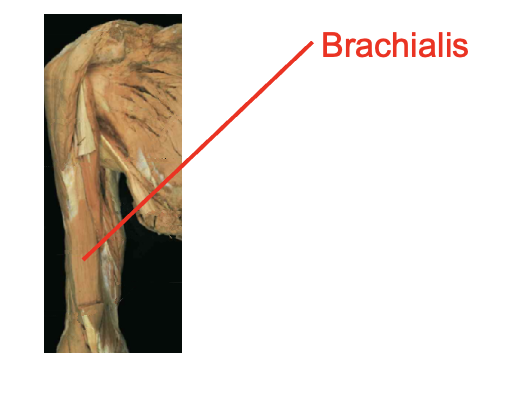 Brachialis